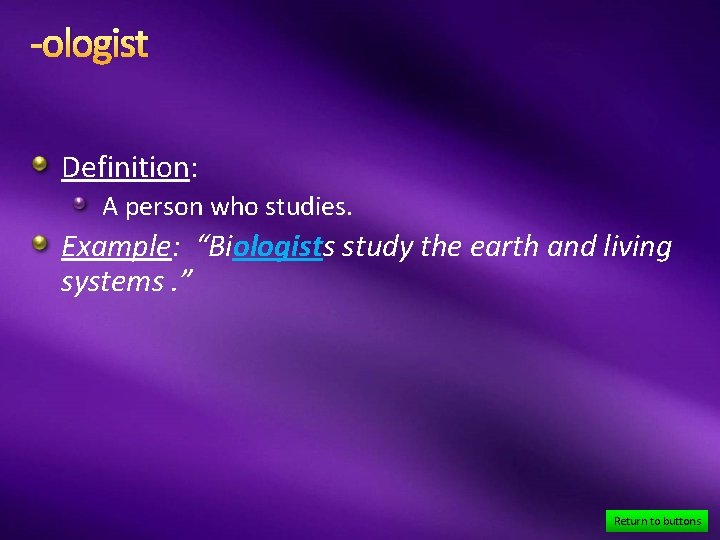 -ologist

Definition:

A person who studies.

Example: “Biologists study the earth and living systems .”

Return to buttons